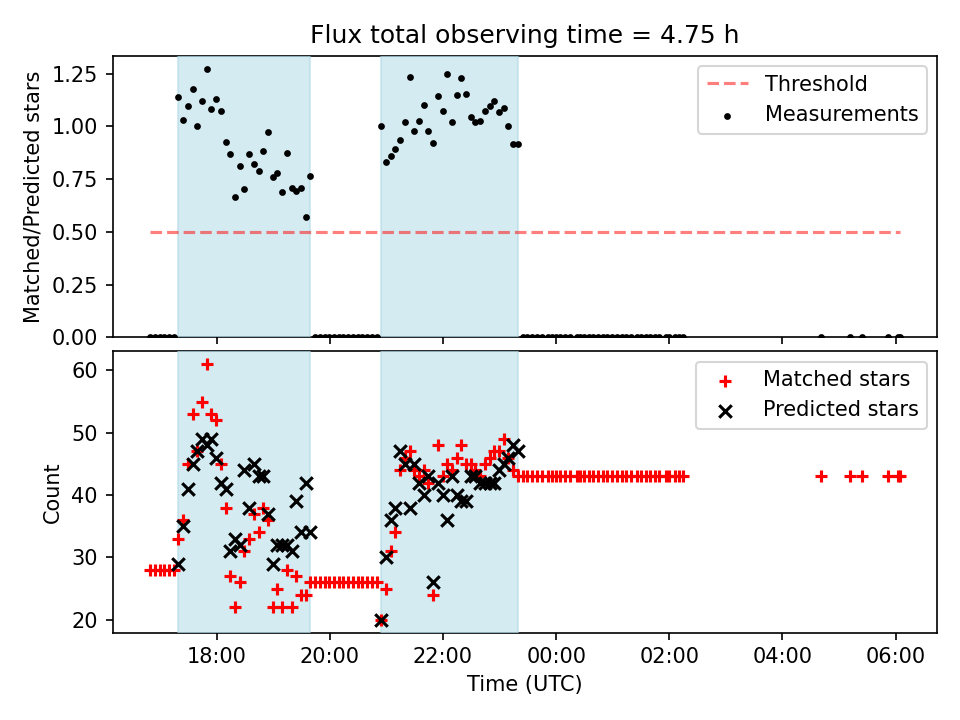 Flux total observing time = 4.75 h

Matched/Predicted stars

1.25
1.00
0.75
0.50
0.25
0.00

Threshold
Measurements

Count

60
50
40
30
20

Matched stars
Predicted stars

18:00
20:00
22:00
00:00
02:00
04:00
06:00

Time (UTC)